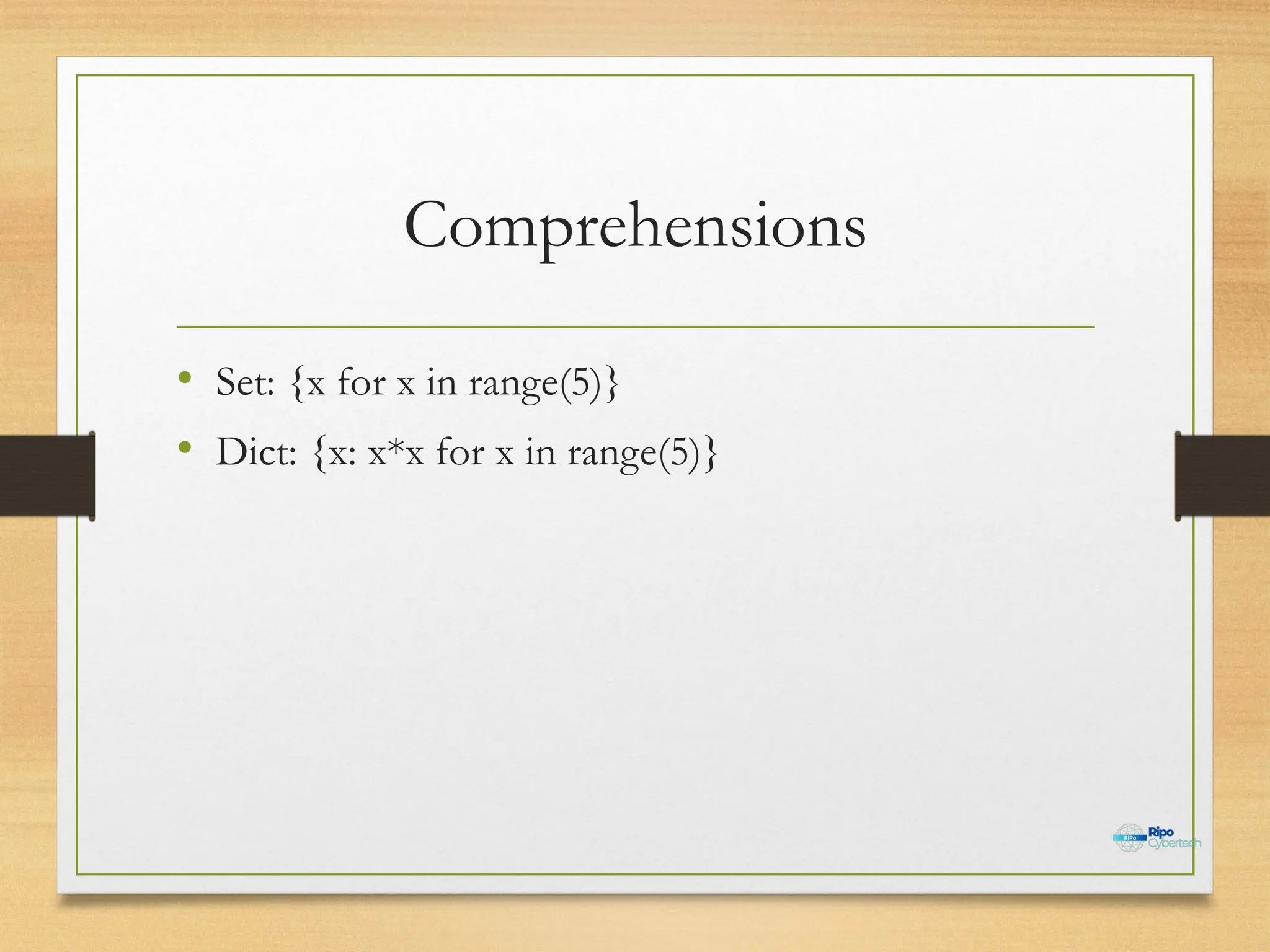 Comprehensions

• Set: {x for x in range(5)}
• Dict: {x: x*x for x in range(5)}

RiPo Ripo Cybertech